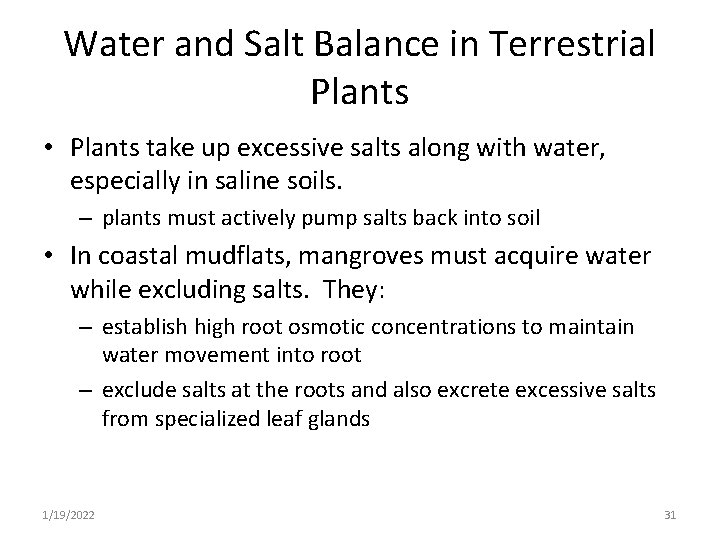 Water and Salt Balance in Terrestrial Plants

• Plants take up excessive salts along with water, especially in saline soils.
– plants must actively pump salts back into soil

• In coastal mudflats, mangroves must acquire water while excluding salts. They:
– establish high root osmotic concentrations to maintain water movement into root
– exclude salts at the roots and also excrete excessive salts from specialized leaf glands

1/19/2022

31